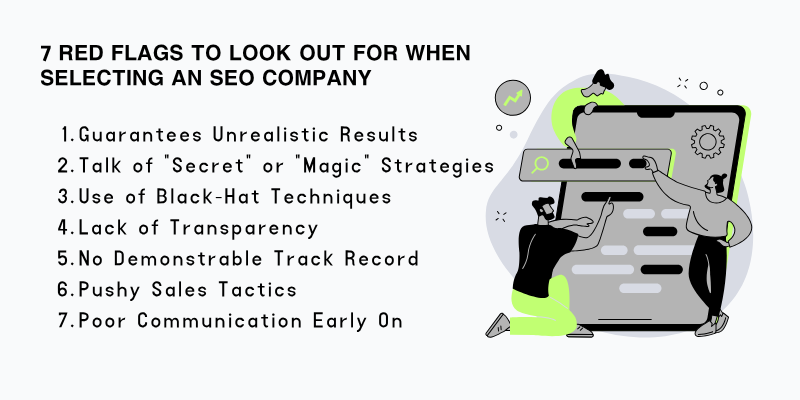 7 RED FLAGS TO LOOK OUT FOR WHEN SELECTING AN SEO COMPANY

1. Guarantees Unrealistic Results
2. Talk of "Secret" or "Magic" Strategies
3. Use of Black-Hat Techniques
4. Lack of Transparency
5. No Demonstrable Track Record
6. Pushy Sales Tactics
7. Poor Communication Early On